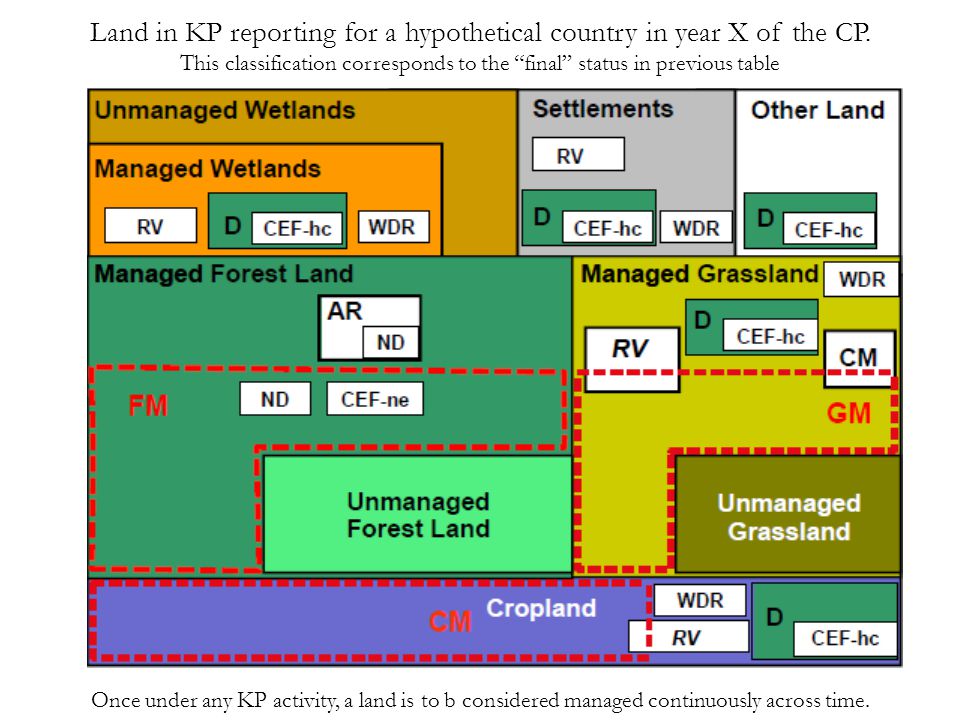 Land in KP reporting for a hypothetical country in year X of the CP.
This classification corresponds to the “final” status in previous table

Unmanaged Wetlands
Managed Wetlands
RV
D
CEF-hc
WDR

Settlements
RV
D
CEF-hc
WDR

Other Land
D
CEF-hc

Managed Forest Land
AR
ND
FM
ND
CEF-ne
Unmanaged Forest Land

Managed Grassland
WDR
D
CEF-hc
RV
CM
GM
Unmanaged Grassland

CM
Cropland
WDR
RV
D
CEF-hc

Once under any KP activity, a land is to b considered managed continuously across time.